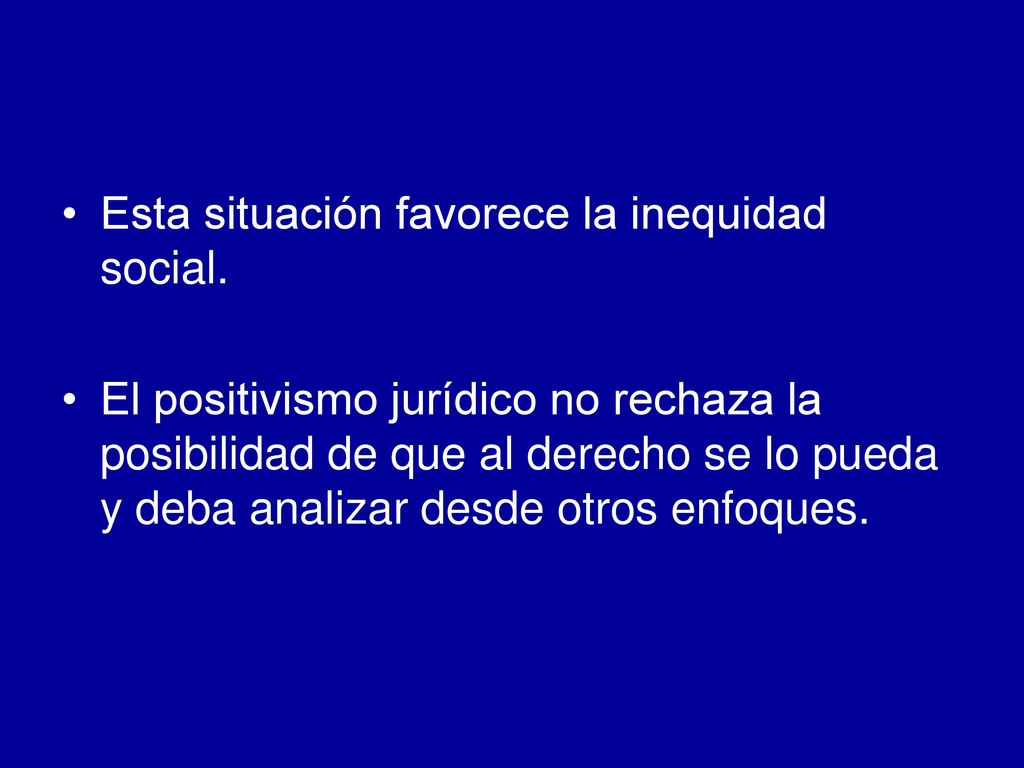 • Esta situación favorece la inequidad social.

• El positivismo jurídico no rechaza la posibilidad de que al derecho se lo pueda y deba analizar desde otros enfoques.